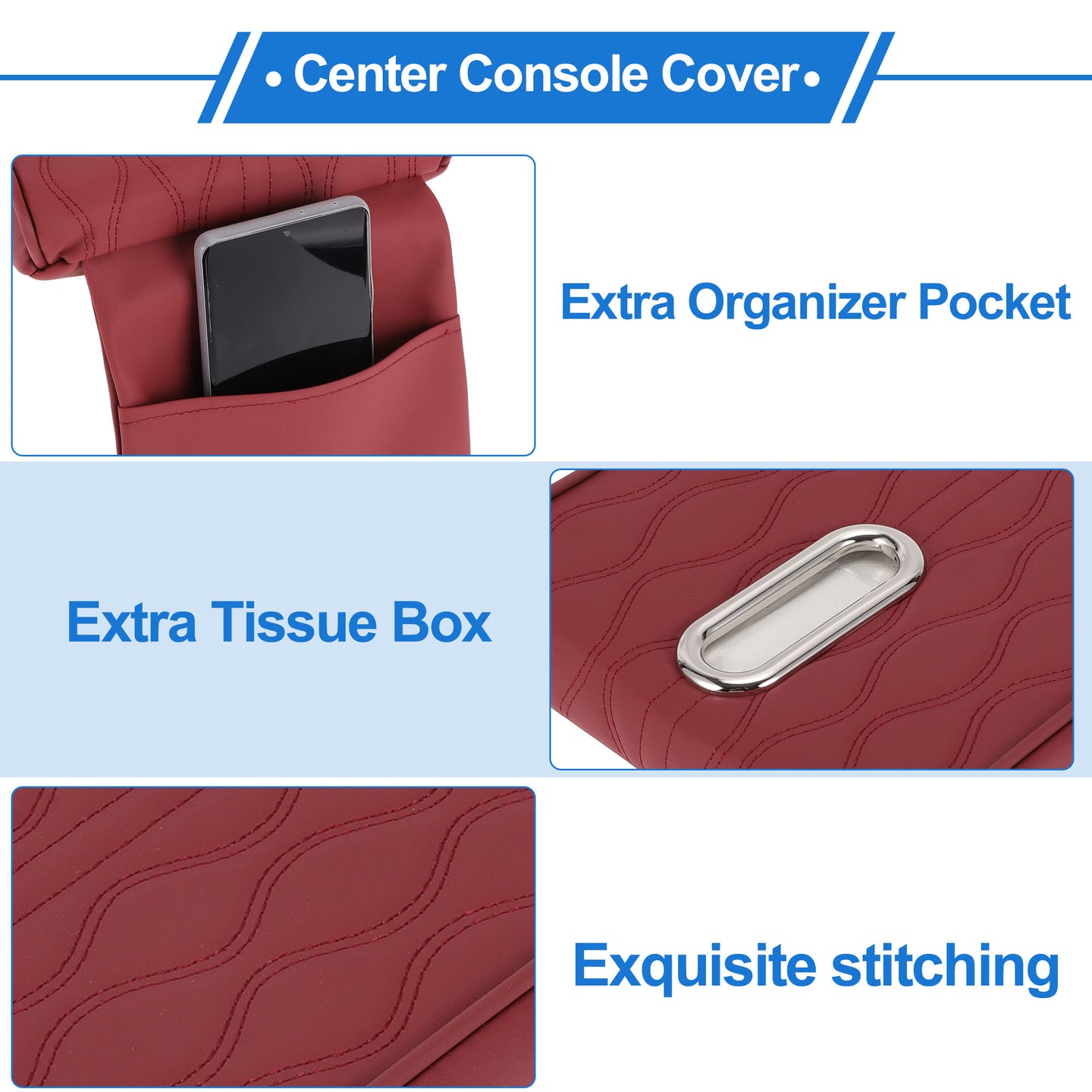 • Center Console Cover •

Extra Organizer Pocket

Extra Tissue Box

Exquisite stitching